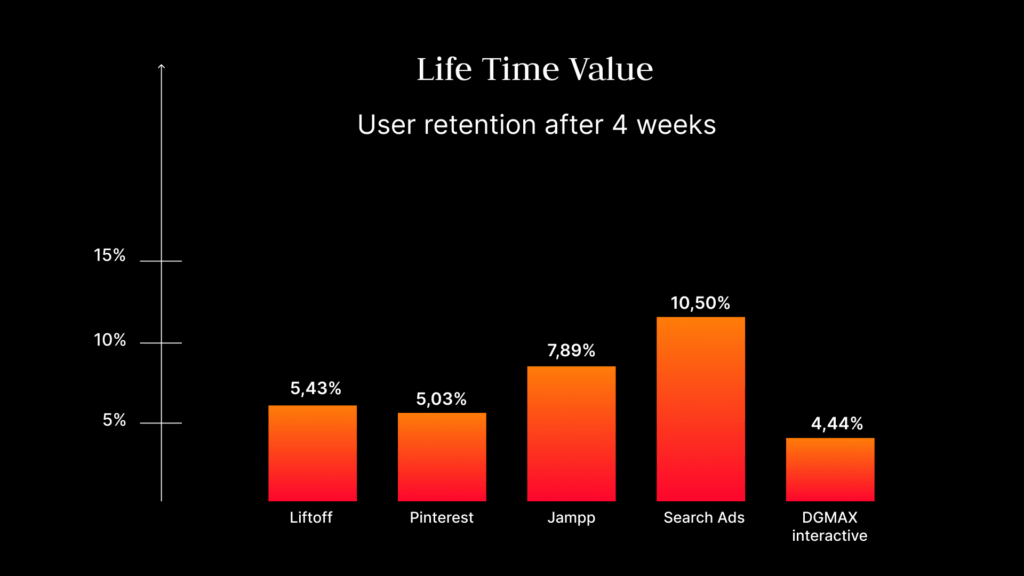 Life Time Value

User retention after 4 weeks

15%

10%

5%

5,43%

5,03%

7,89%

10,50%

4,44%

Liftoff

Pinterest

Jampp

Search Ads

DGMAX interactive